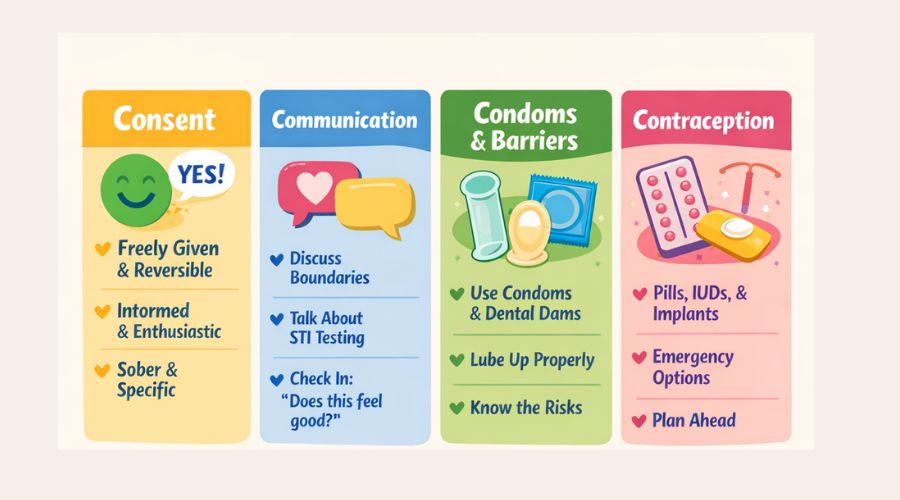 Consent

YES!

Freely Given & Reversible

Intormed & Enthusiastic

Sober & Specific

Communication

Discuss Boundaries

Talk About STI Testing

Check In: "Does this feel good?"

Condoms & Barriers

Use Condoms & Dental Dams

Lube Up Properly

Know the Risks

Contraception

Pills, IUDs, & Implants

Emergency Options

Plan Ahead